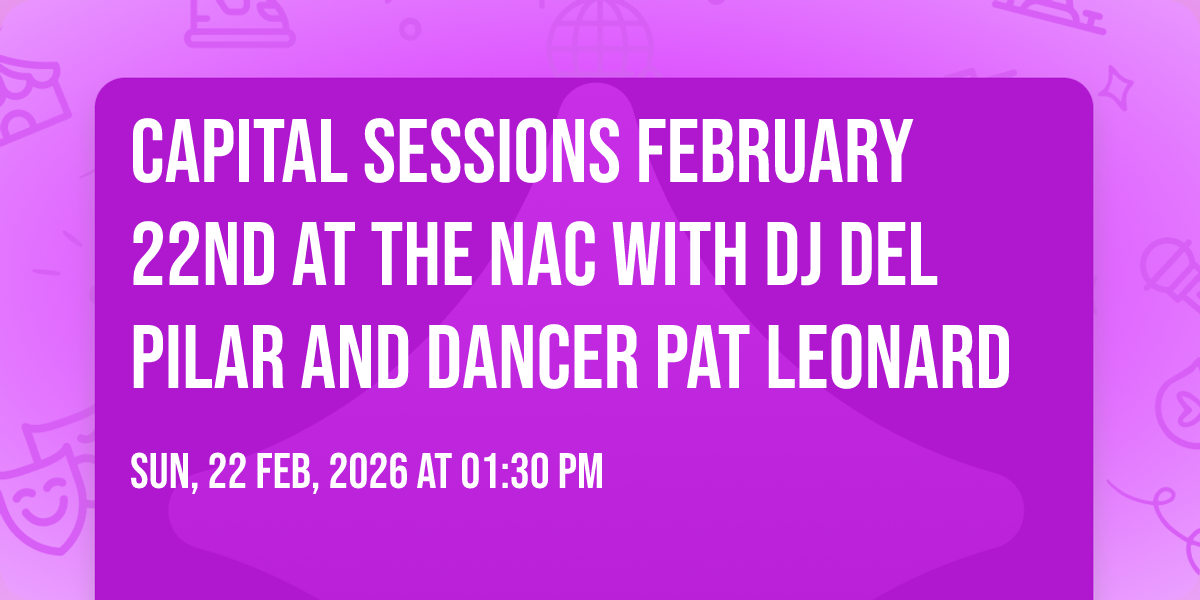 CAPITAL SESSIONS FEBRUARY 22ND AT THE NAC WITH DJ DEL PILAR AND DANCER PAT LEONARD

SUN, 22 FEB, 2026 AT 01:30 PM